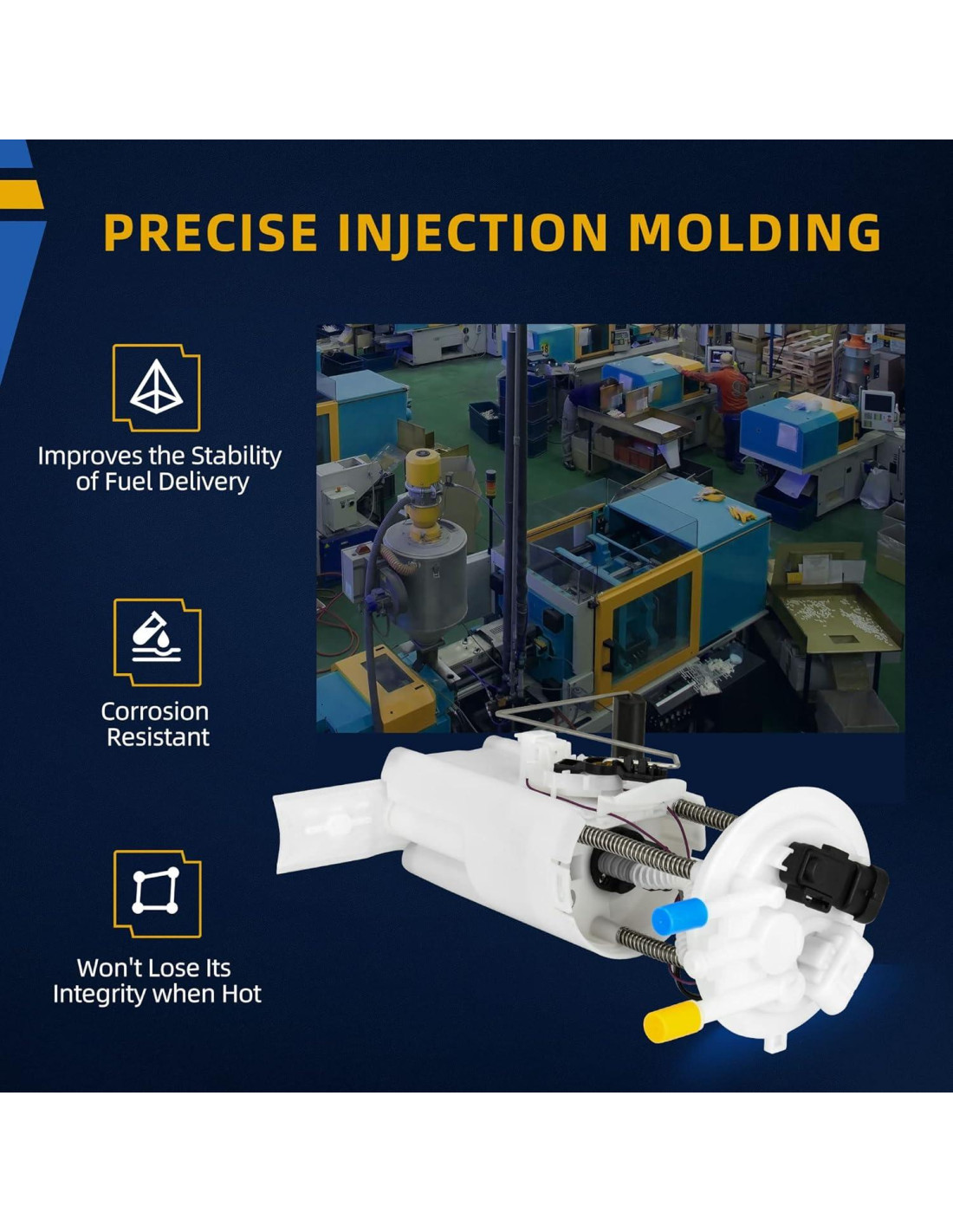 PRECISE INJECTION MOLDING

Improves the Stability of Fuel Delivery

Corrosion Resistant

Won't Lose Its Integrity when Hot